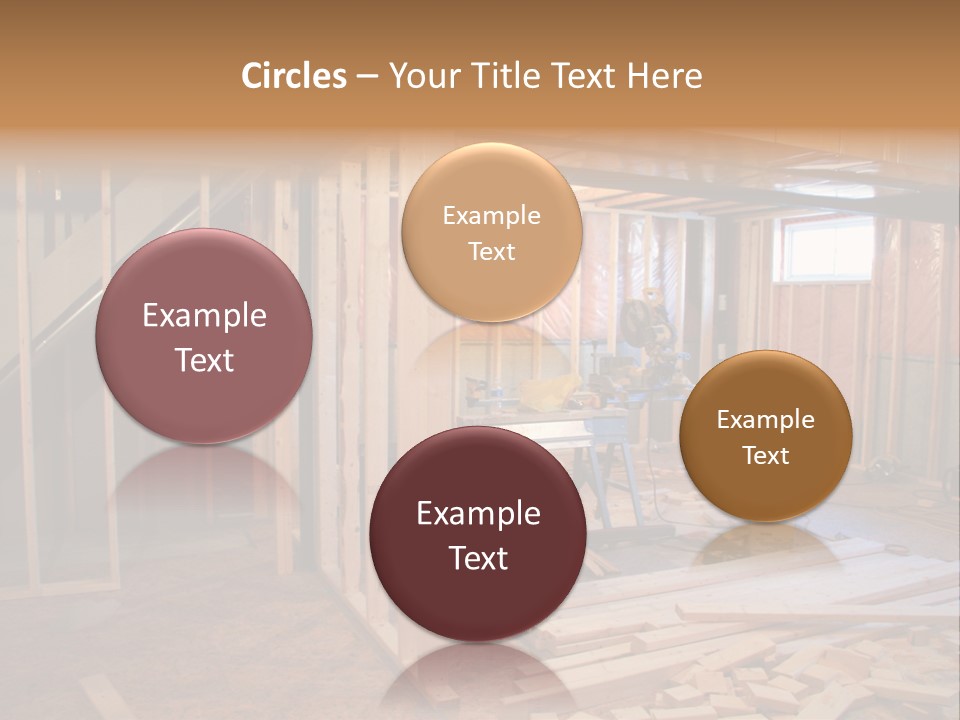 Circles – Your Title Text Here

Example Text

Example Text

Example Text

Example Text